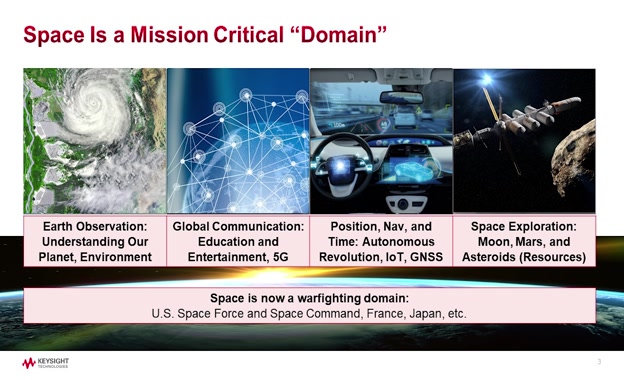 Space Is a Mission Critical “Domain”

Earth Observation: Understanding Our Planet, Environment

Global Communication: Education and Entertainment, 5G

Position, Nav, and Time: Autonomous Revolution, IoT, GNSS

Space Exploration: Moon, Mars, and Asteroids (Resources)

Space is now a warfighting domain:
U.S. Space Force and Space Command, France, Japan, etc.

KEYSIGHT TECHNOLOGIES

3